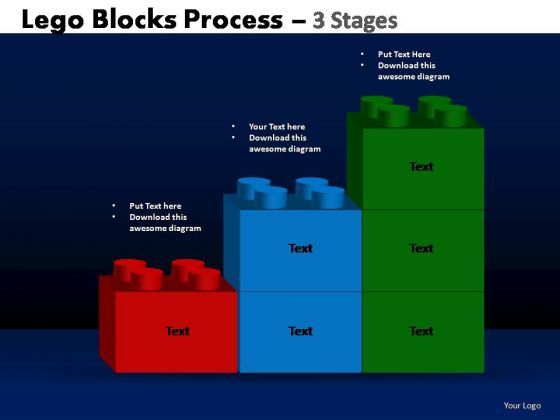 Lego Blocks Process – 3 Stages

• Put Text Here
• Download this awesome diagram

• Your Text here
• Download this awesome diagram

• Put Text here
• Download this awesome diagram

Text

Text

Text

Text

Text

Text

Your Logo